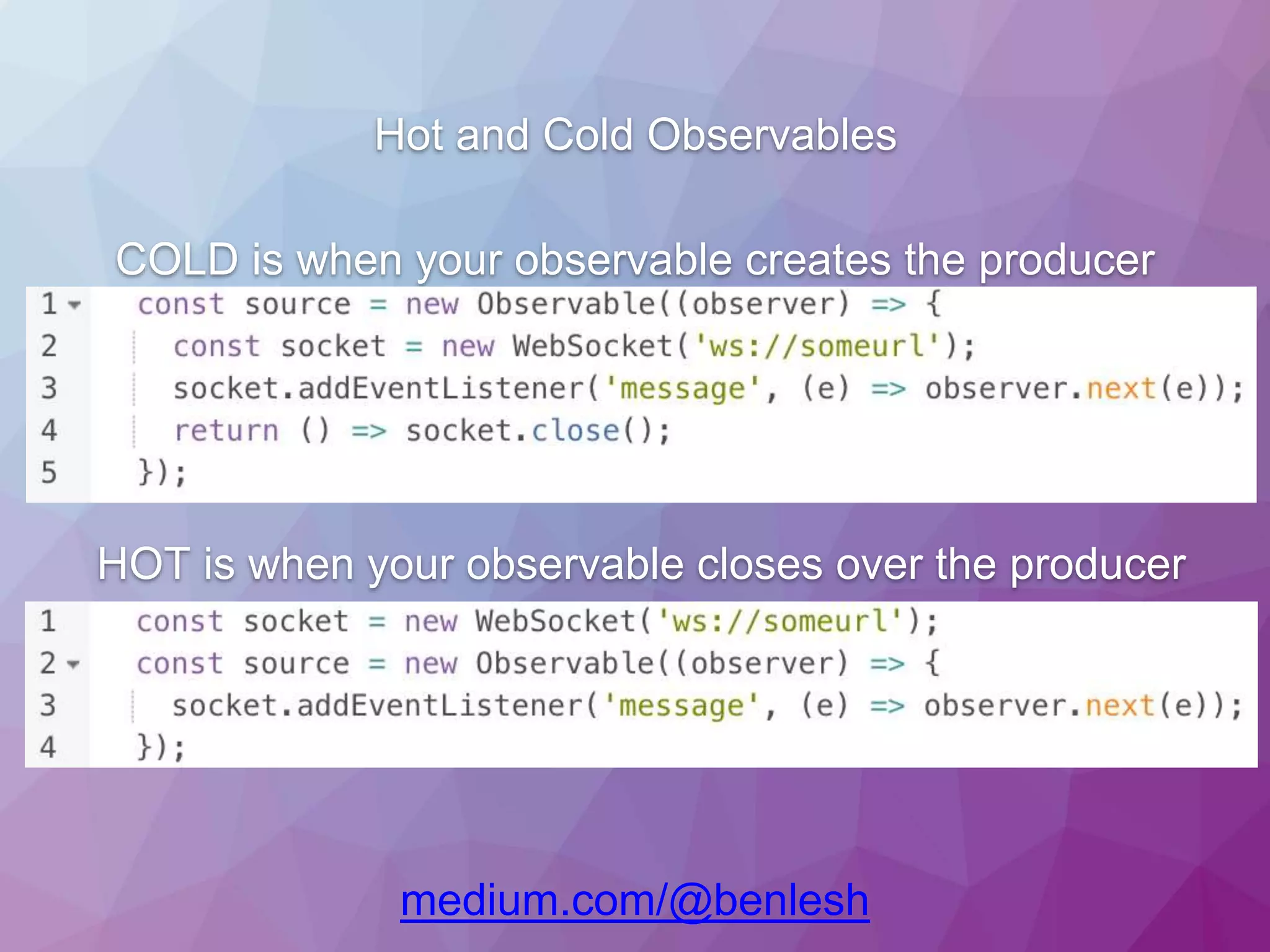 Hot and Cold Observables

COLD is when your observable creates the producer

1 const source = new Observable((observer) => {
2 const socket = new WebSocket('ws://someurl');
3 socket.addEventListener('message', (e) => observer.next(e));
4 return () => socket.close();
5 });

HOT is when your observable closes over the producer

1 const socket = new WebSocket('ws://someurl');
2 const source = new Observable((observer) => {
3 socket.addEventListener('message', (e) => observer.next(e));
4 });

medium.com/@benlesh